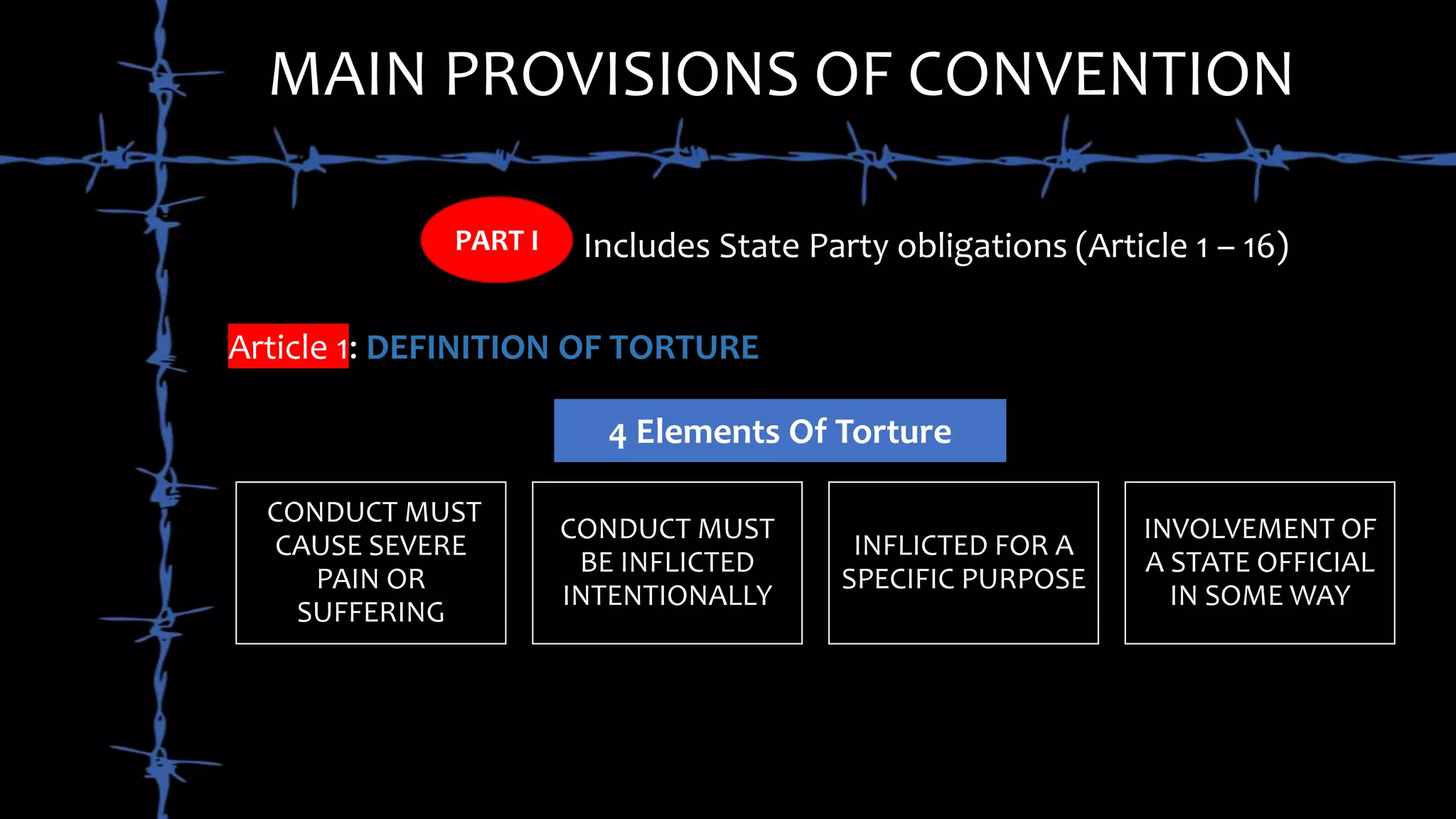 MAIN PROVISIONS OF CONVENTION

PART I Includes State Party obligations (Article 1 – 16)

Article 1: DEFINITION OF TORTURE

4 Elements Of Torture

CONDUCT MUST CAUSE SEVERE PAIN OR SUFFERING

CONDUCT MUST BE INFLICTED INTENTIONALLY

INFLICTED FOR A SPECIFIC PURPOSE

INVOLVEMENT OF A STATE OFFICIAL IN SOME WAY